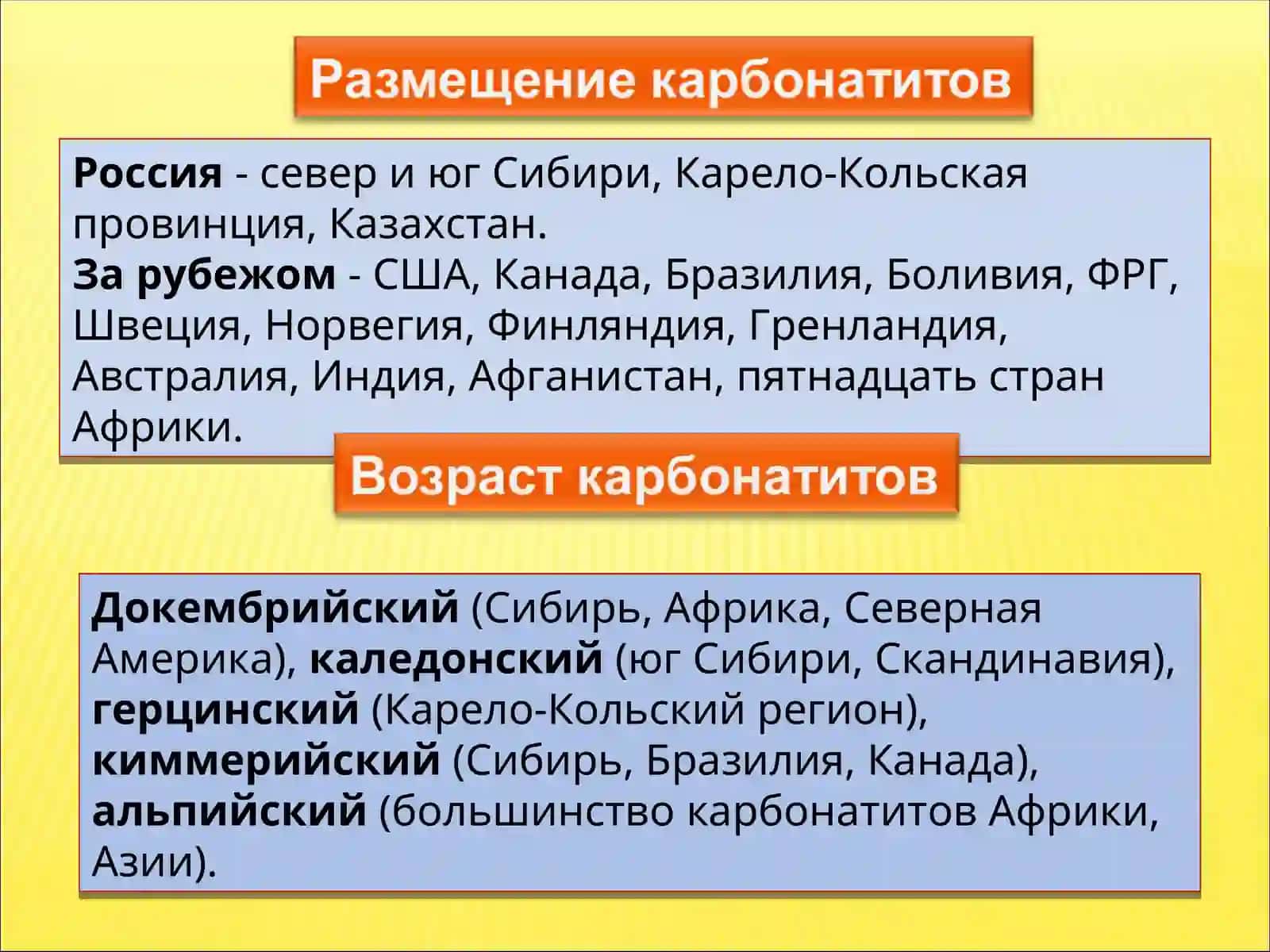 Размещение карбонатитов

Россия - север и юг Сибири, Карело-Кольская провинция, Казахстан.
За рубежом - США, Канада, Бразилия, Боливия, ФРГ, Швеция, Норвегия, Финляндия, Гренландия, Австралия, Индия, Афганистан, пятнадцать стран Африки.

Возраст карбонатитов

Докембрийский (Сибирь, Африка, Северная Америка), каледонский (юг Сибири, Скандинавия), герцинский (Карело-Кольский регион), киммерийский (Сибирь, Бразилия, Канада), альпийский (большинство карбонатитов Африки, Азии).